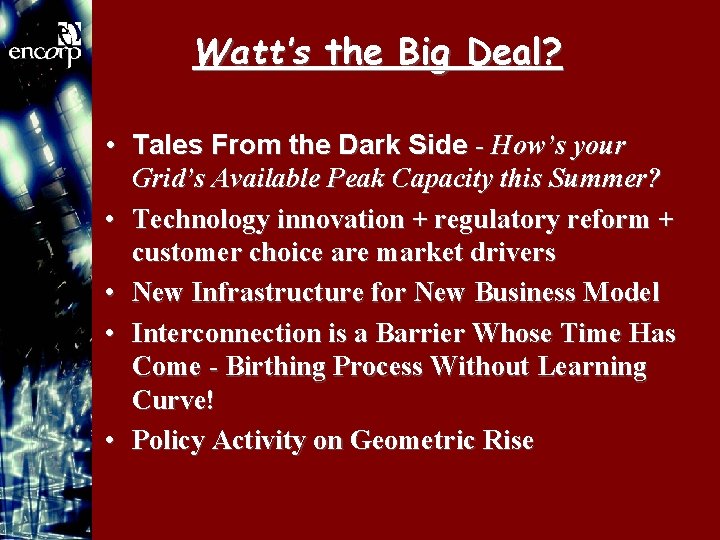 encorp

Watt's the Big Deal?

• Tales From the Dark Side - How's your Grid's Available Peak Capacity this Summer?
• Technology innovation + regulatory reform + customer choice are market drivers
• New Infrastructure for New Business Model
• Interconnection is a Barrier Whose Time Has Come - Birthing Process Without Learning Curve!
• Policy Activity on Geometric Rise